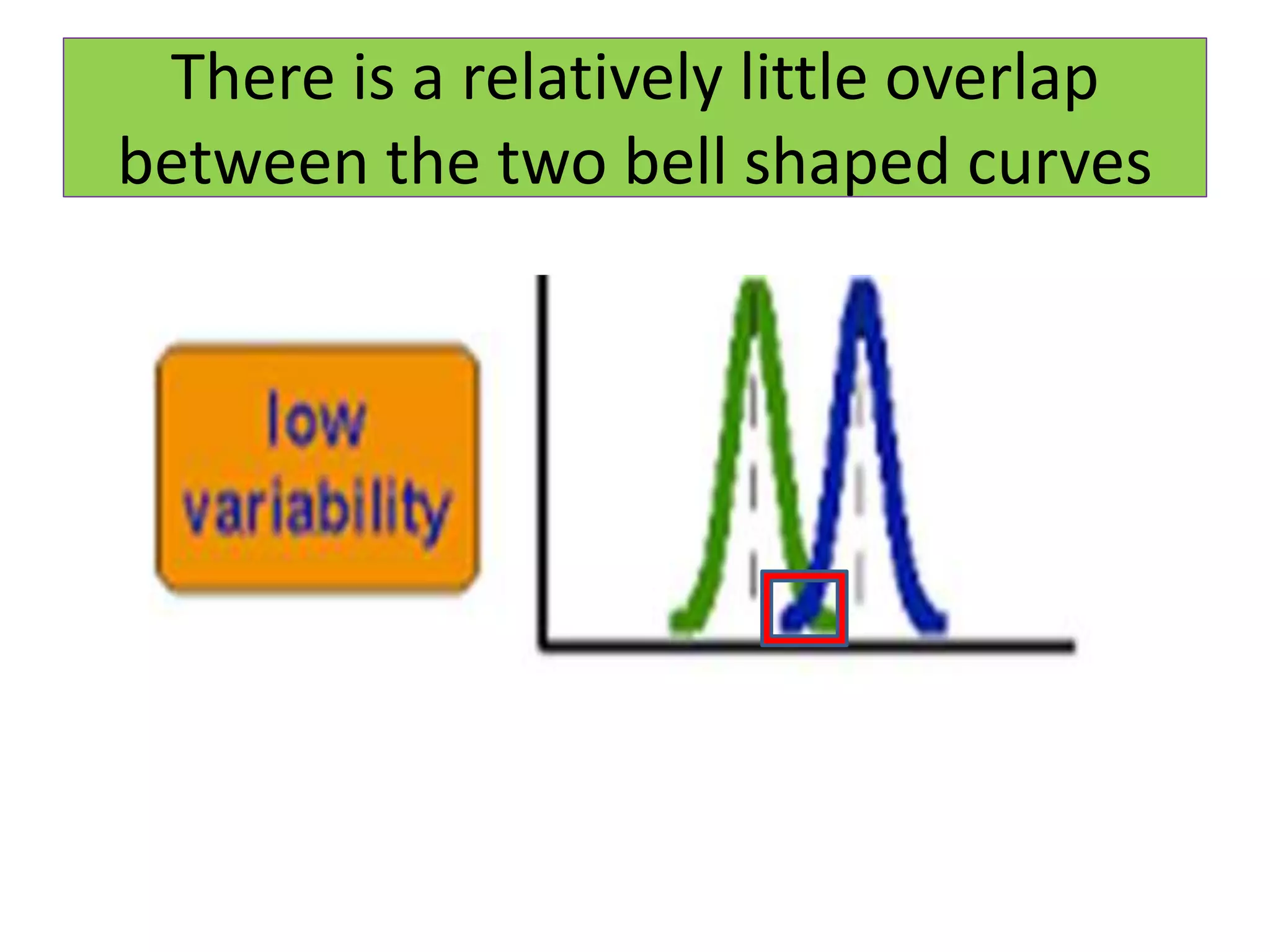 There is a relatively little overlap between the two bell shaped curves

low variability